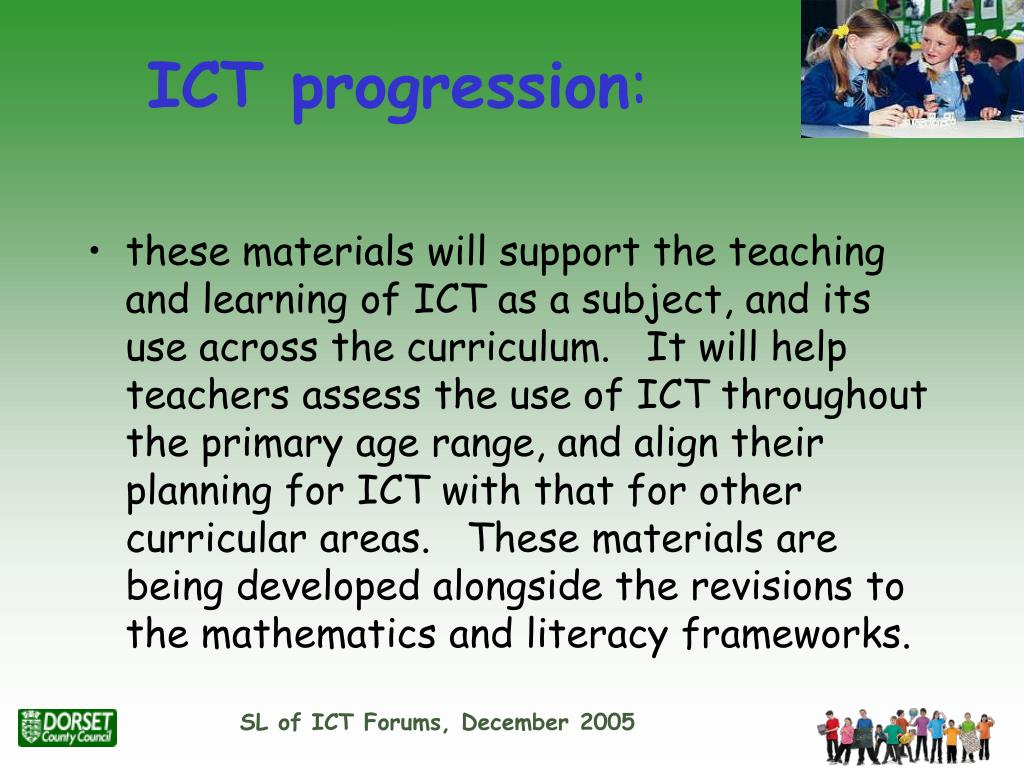 ICT progression:

• these materials will support the teaching and learning of ICT as a subject, and its use across the curriculum. It will help teachers assess the use of ICT throughout the primary age range, and align their planning for ICT with that for other curricular areas. These materials are being developed alongside the revisions to the mathematics and literacy frameworks.

DORSET County Council

SL of ICT Forums, December 2005